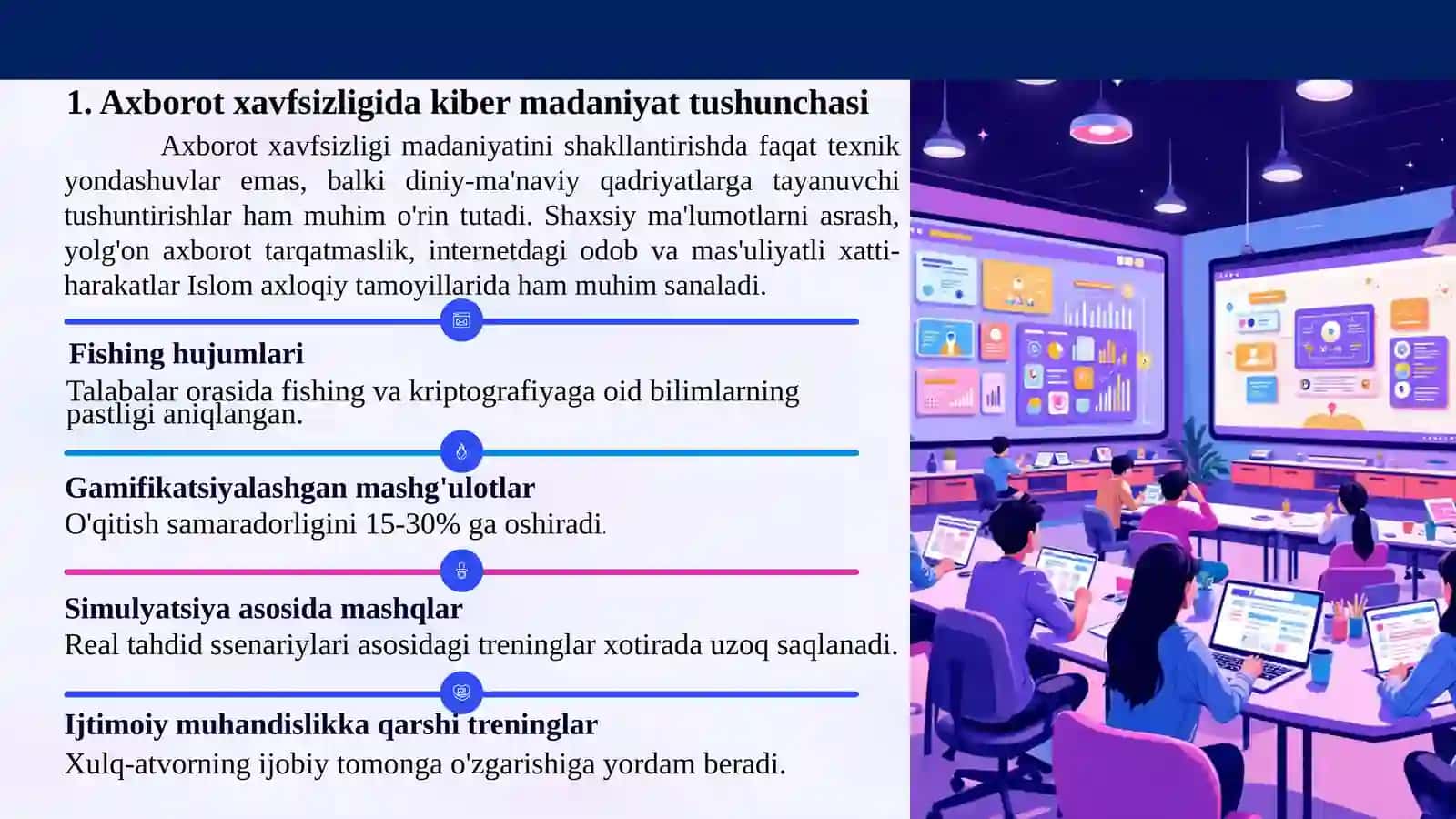 1. Axborot xavfsizligida kiber madaniyat tushunchasi

Axborot xavfsizligi madaniyatini shakllantirishda faqat texnik yondashuvlar emas, balki diniy-ma'naviy qadriyatlarga tayanuvchi tushuntirishlar ham muhim o'rin tutadi. Shaxsiy ma'lumotlarni asrash, yolg'on axborot tarqatmaslik, internetdagi odob va mas'uliyatli xatti-harakatlar Islom axloqiy tamoyillarida ham muhim sanaladi.

Fishing hujumlari

Talabalar orasida fishing va kriptografiyaga oid bilimlarning pastligi aniqlangan.

Gamifikatsiyalashgan mashg'ulotlar

O'qitish samaradorligini 15-30% ga oshiradi.

Simulyatsiya asosida mashqlar

Real tahdid ssenariylari asosidagi treninglar xotirada uzoq saqlanadi.

Ijtimoiy muhandislikka qarshi treninglar

Xulq-atvorning ijobiy tomonga o'zgarishiga yordam beradi.